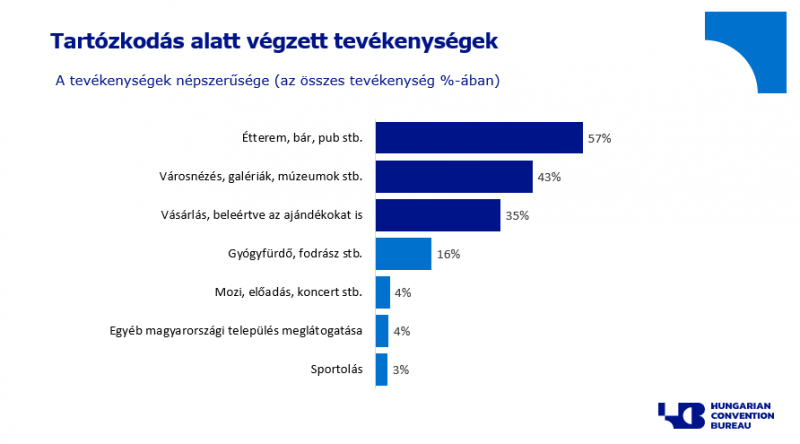 Tartózkodás alatt végzett tevékenységek

A tevékenységek népszerűsége (az összes tevékenység %-ában)

Étterem, bár, pub stb. 57%

Városnézés, galériák, múzeumok stb. 43%

Vásárlás, beleértve az ajándékokat is 35%

Gyógyfürdő, fodrász stb. 16%

Mozi, előadás, koncert stb. 4%

Egyéb magyarországi település meglátogatása 4%

Sportolás 3%

HUNGARIAN CONVENTION BUREAU